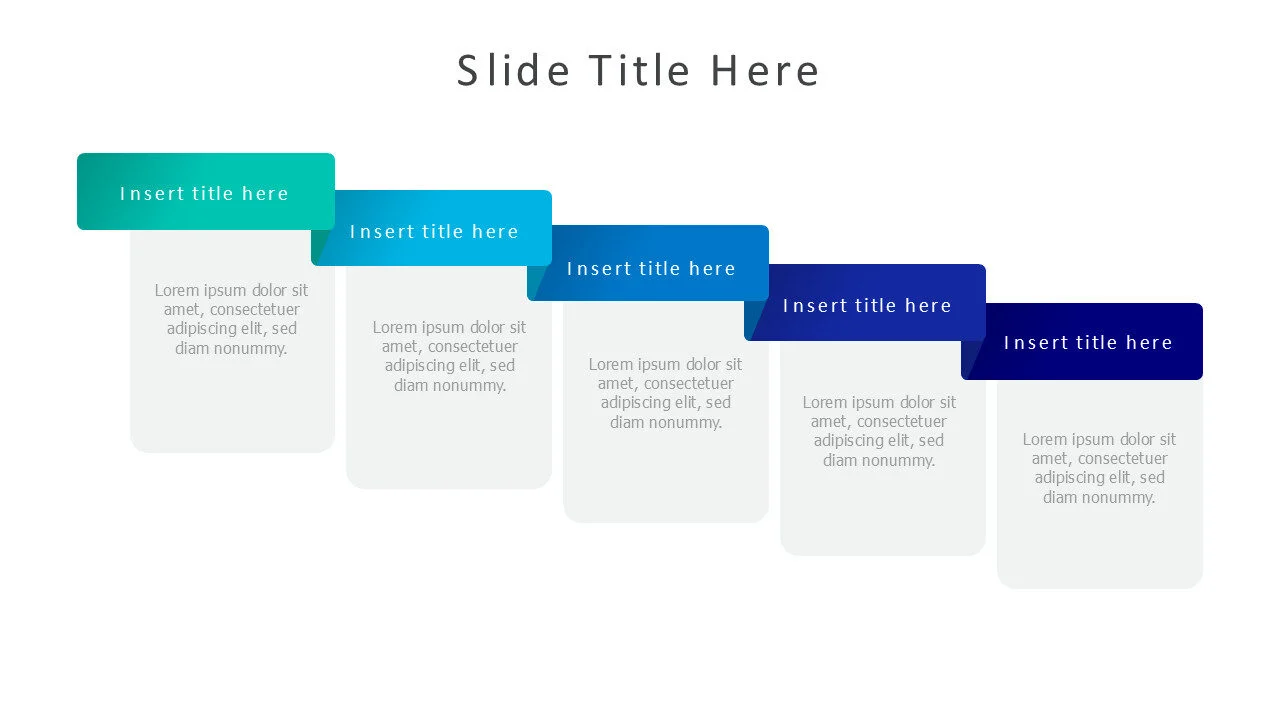 Slide Title Here

Insert title here

Lorem ipsum dolor sit amet, consectetuer adipiscing elit, sed diam nonummy.

Insert title here

Lorem ipsum dolor sit amet, consectetuer adipiscing elit, sed diam nonummy.

Insert title here

Lorem ipsum dolor sit amet, consectetuer adipiscing elit, sed diam nonummy.

Insert title here

Lorem ipsum dolor sit amet, consectetuer adipiscing elit, sed diam nonummy.

Insert title here

Lorem ipsum dolor sit amet, consectetuer adipiscing elit, sed diam nonummy.